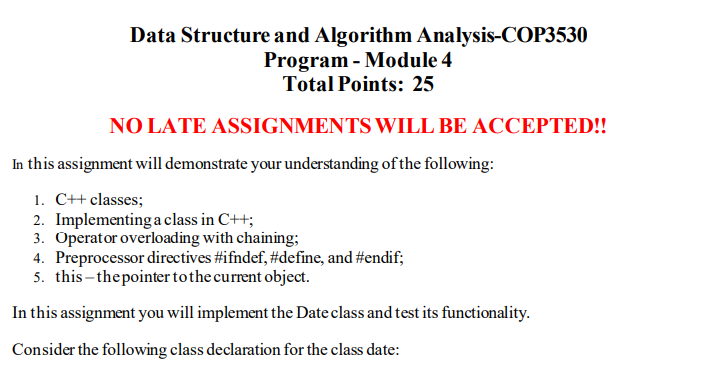 Data Structure and Algorithm Analysis-COP3530
Program - Module 4
Total Points: 25

NO LATE ASSIGNMENTS WILL BE ACCEPTED!!

In this assignment will demonstrate your understanding of the following:

1. C++ classes;
2. Implementing a class in C++;
3. Operator overloading with chaining;
4. Preprocessor directives #ifndef, #define, and #endif;
5. this – the pointer to the current object.

In this assignment you will implement the Date class and test its functionality.

Consider the following class declaration for the class date: